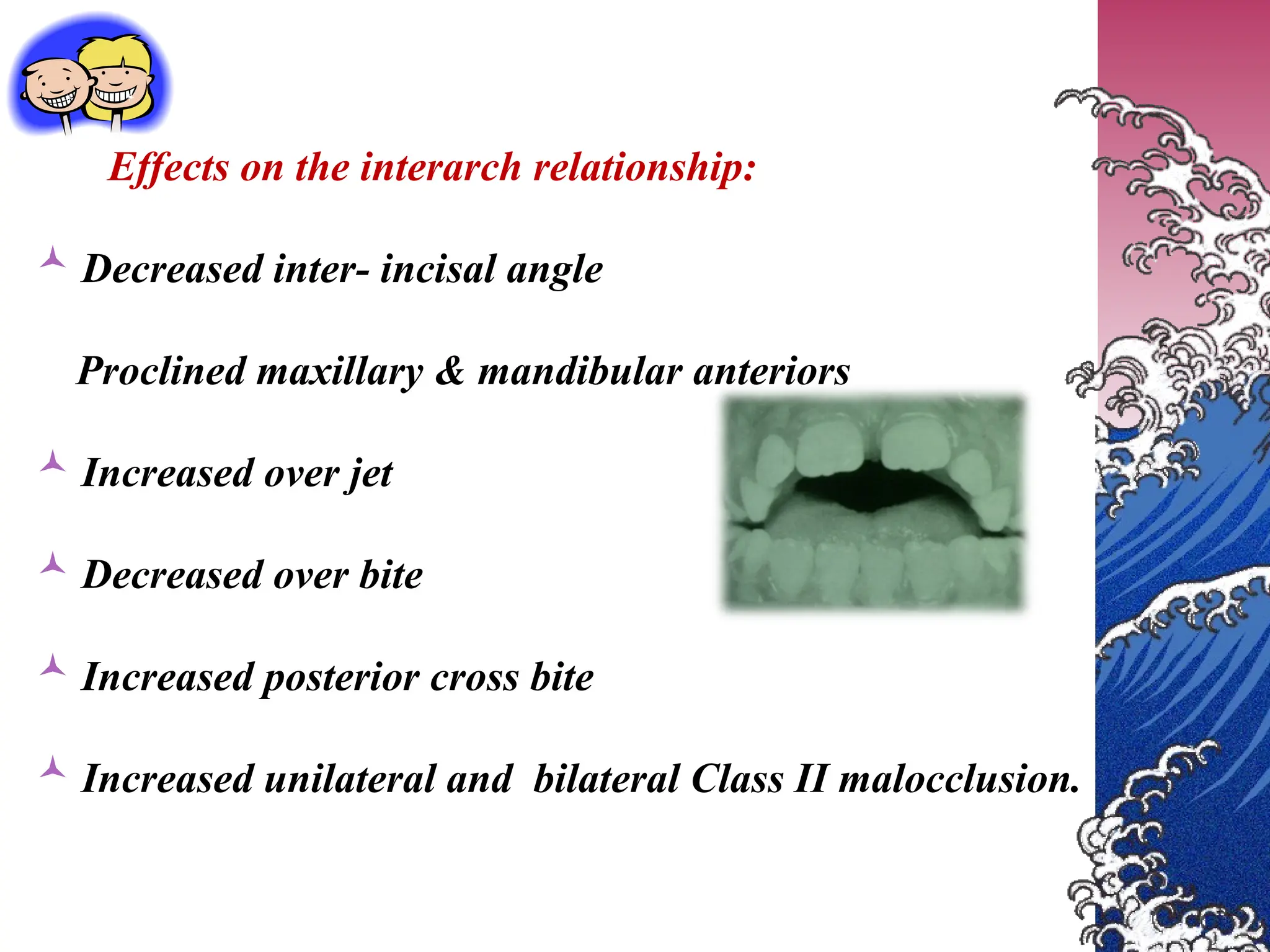 Effects on the interarch relationship:

Decreased inter- incisal angle

Proclined maxillary & mandibular anteriors

Increased over jet

Decreased over bite

Increased posterior cross bite

Increased unilateral and bilateral Class II malocclusion.